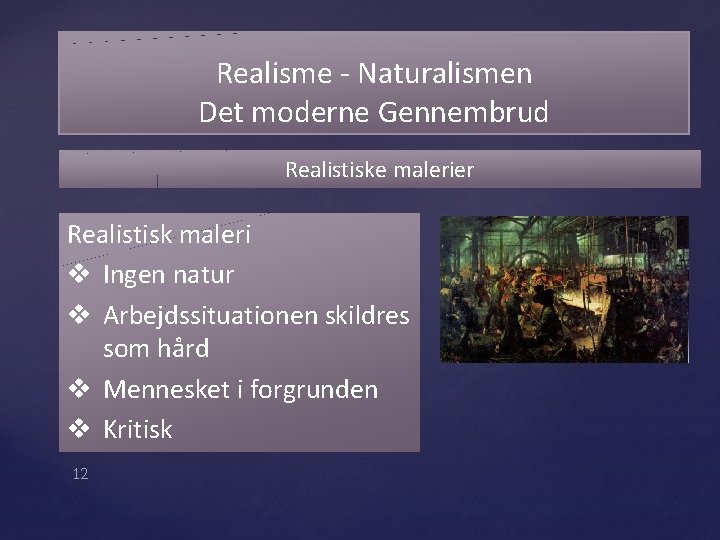 Realisme - Naturalismen
Det moderne Gennembrud

Realistiske malerier

Realistisk maleri
❖ Ingen natur
❖ Arbejdssituationen skildres som hård
❖ Mennesket i forgrunden
❖ Kritisk

12